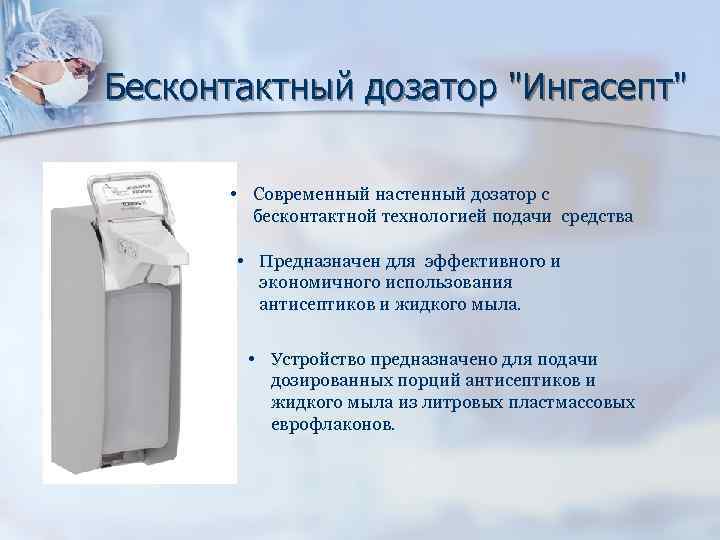 Бесконтактный дозатор "Ингасепт"

• Современный настенный дозатор с бесконтактной технологией подачи средства

• Предназначен для эффективного и экономичного использования антисептиков и жидкого мыла.

• Устройство предназначено для подачи дозированных порций антисептиков и жидкого мыла из литровых пластмассовых еврофлаконов.